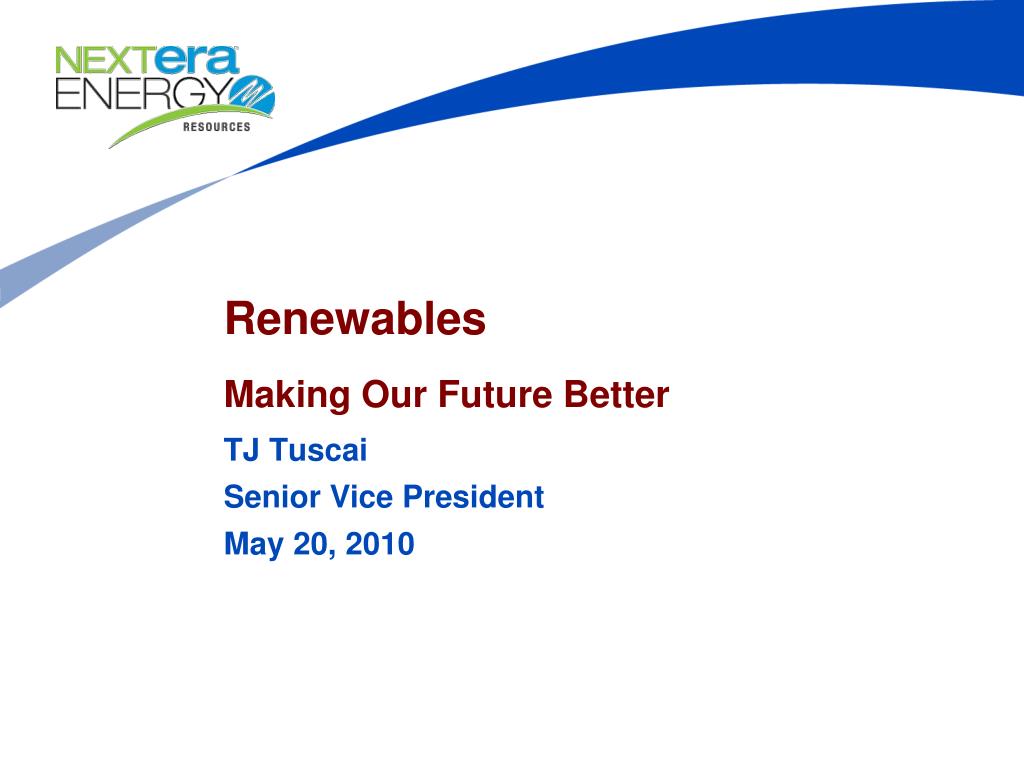 NEXTera ENERGY RESOURCES

Renewables

Making Our Future Better

TJ Tuscai

Senior Vice President

May 20, 2010